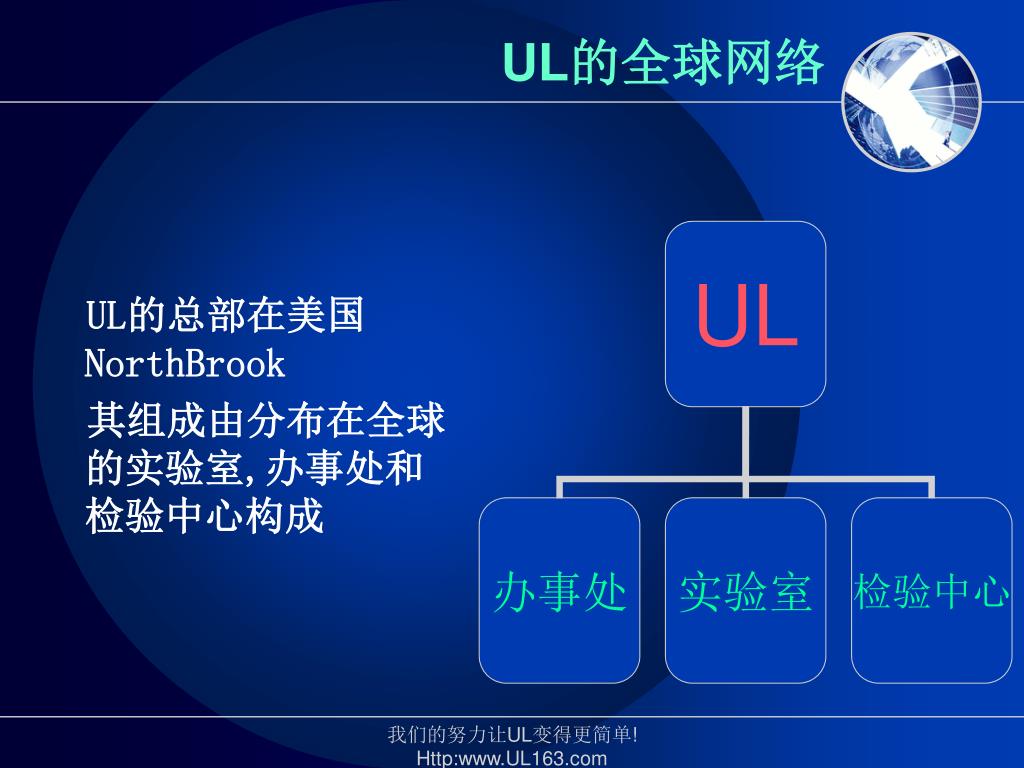 UL的全球网络

UL的总部在美国NorthBrook

其组成由分布在全球的实验室,办事处和检验中心构成

UL

办事处

实验室

检验中心

我们的努力让UL变得更简单!
Http:www.UL163.com